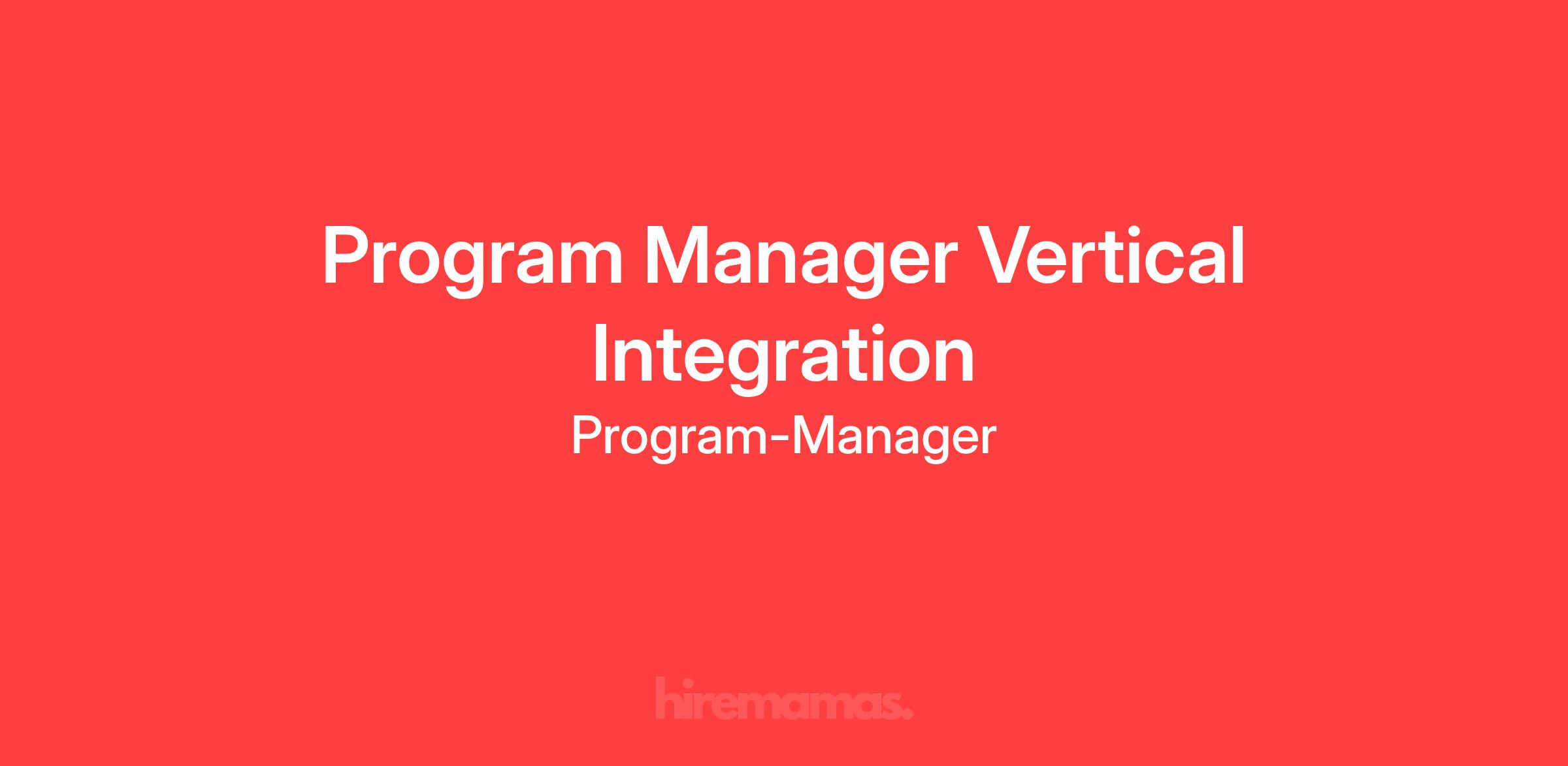 Program Manager Vertical Integration

Program-Manager

hiremamas.